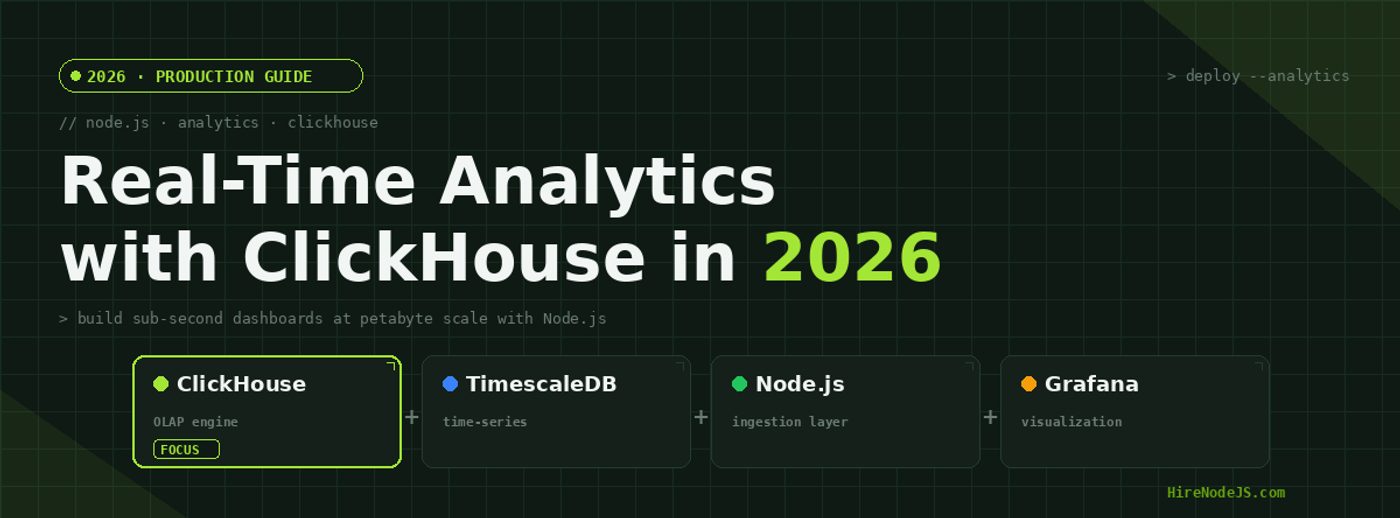 2026 · PRODUCTION GUIDE

> deploy --analytics

// node.js · analytics · clickhouse

Real-Time Analytics with ClickHouse in 2026

> build sub-second dashboards at petabyte scale with Node.js

ClickHouse
OLAP engine
FOCUS

+

TimescaleDB
time-series

+

Node.js
ingestion layer

+

Grafana
visualization

HireNodeJS.com